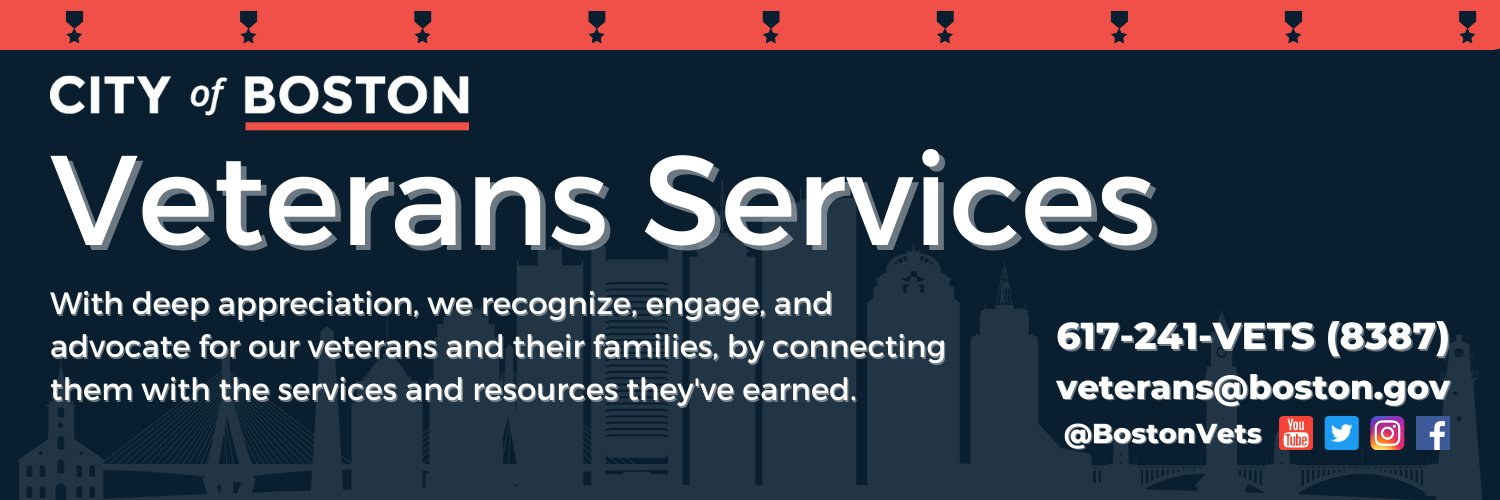 CITY of BOSTON

Veterans Services

With deep appreciation, we recognize, engage, and advocate for our veterans and their families, by connecting them with the services and resources they've earned.

617-241-VETS (8387)
veterans@boston.gov
@BostonVets You Tube